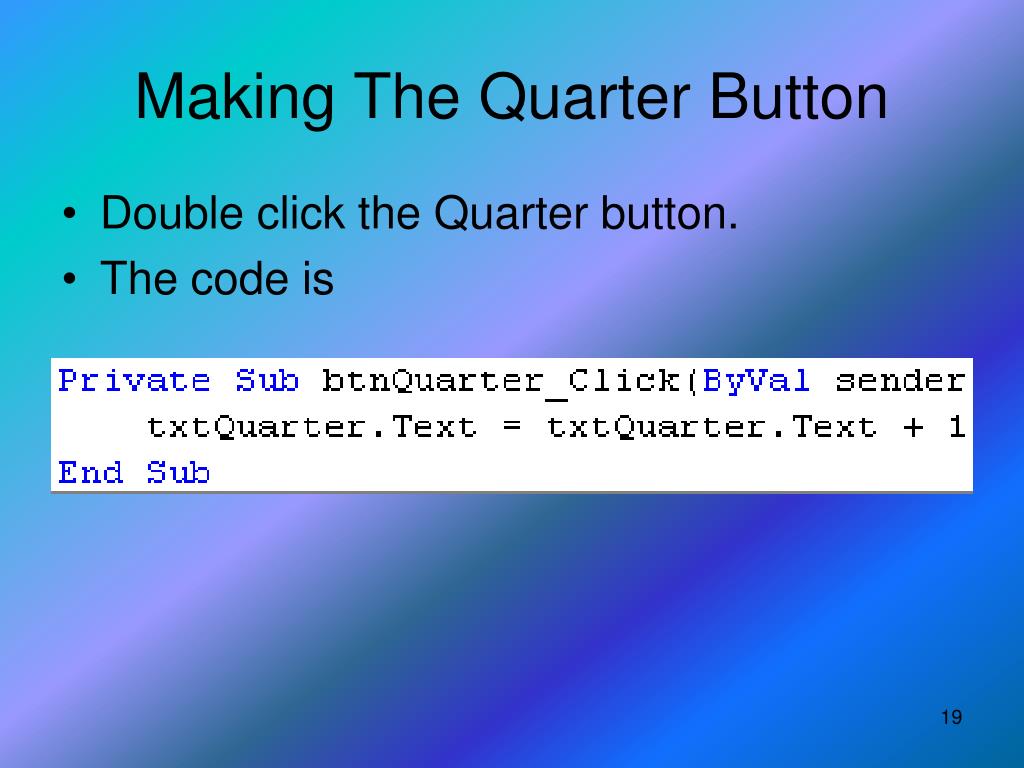 Making The Quarter Button

• Double click the Quarter button.
• The code is

Private Sub btnQuarter_Click(ByVal sender
    txtQuarter.Text = txtQuarter.Text + 1
End Sub

19